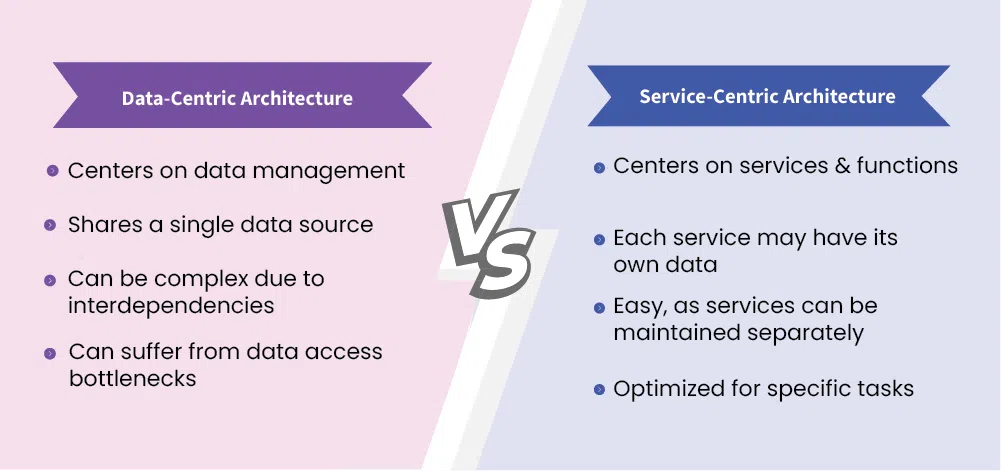 Data-Centric Architecture

- Centers on data management
- Shares a single data source
- Can be complex due to interdependencies
- Can suffer from data access bottlenecks

VS

Service-Centric Architecture

- Centers on services & functions
- Each service may have its own data
- Easy, as services can be maintained separately
- Optimized for specific tasks